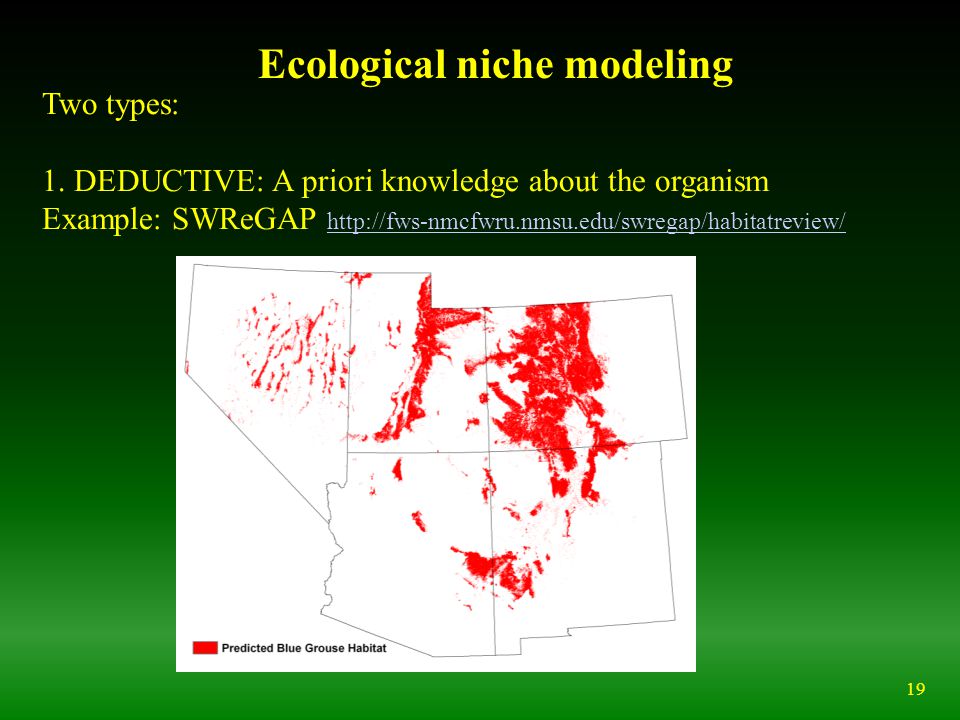 Ecological niche modeling

Two types:

1. DEDUCTIVE: A priori knowledge about the organism
Example: SWReGAP http://fws-nmcfwru.nmsu.edu/swregap/habitatreview/

Predicted Blue Grouse Habitat

19